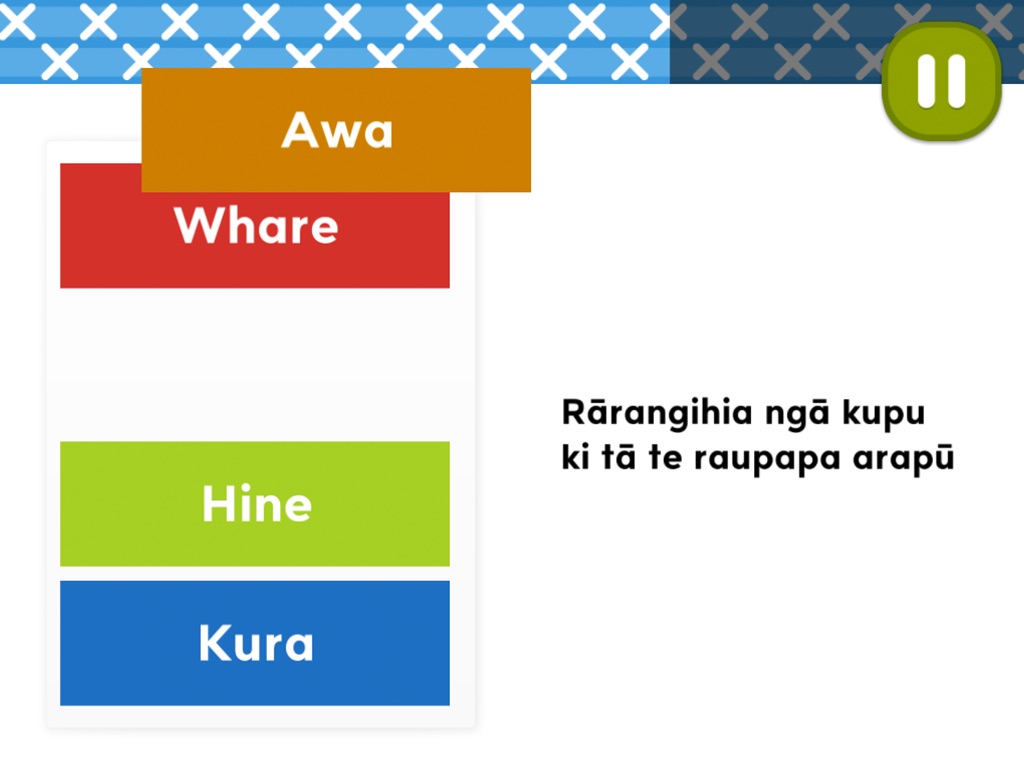 Awa

Whare

Hine

Kura

Rārangihia ngā kupu ki tā te raupapa arapū